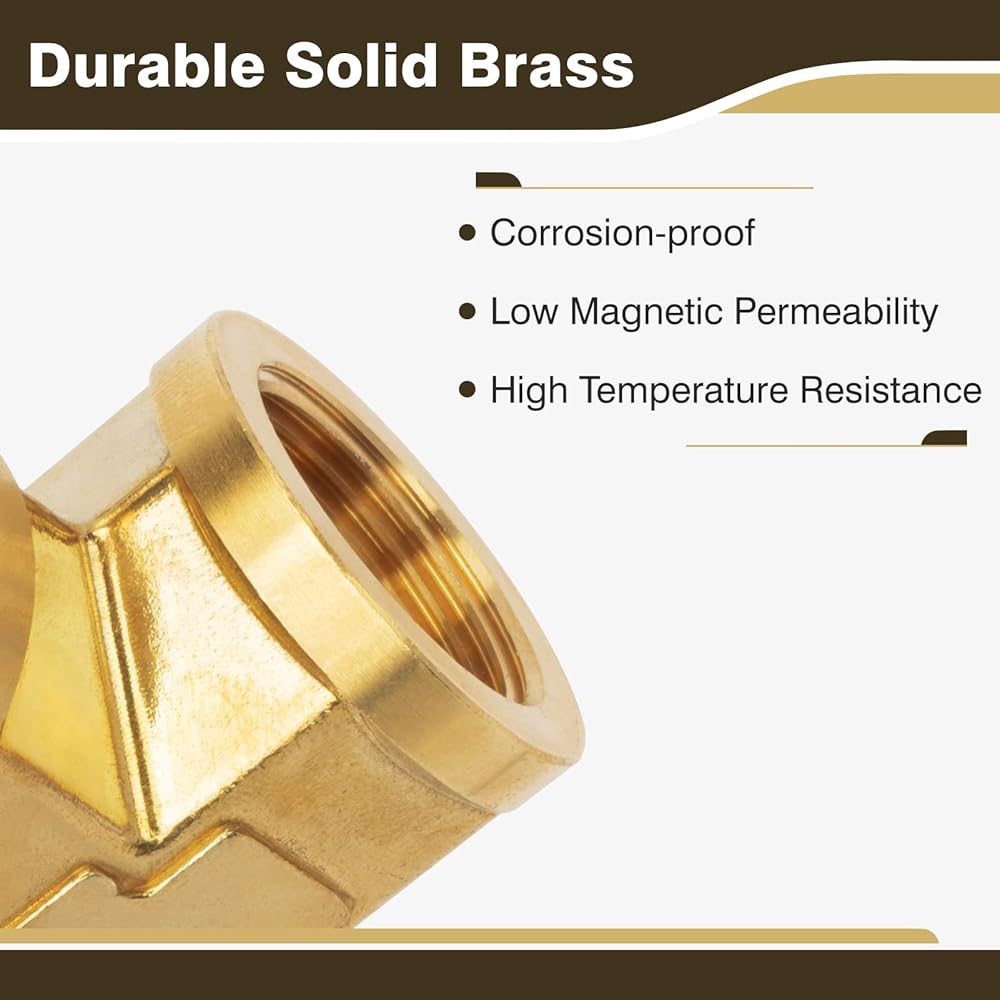 Durable Solid Brass

• Corrosion-proof
• Low Magnetic Permeability
• High Temperature Resistance